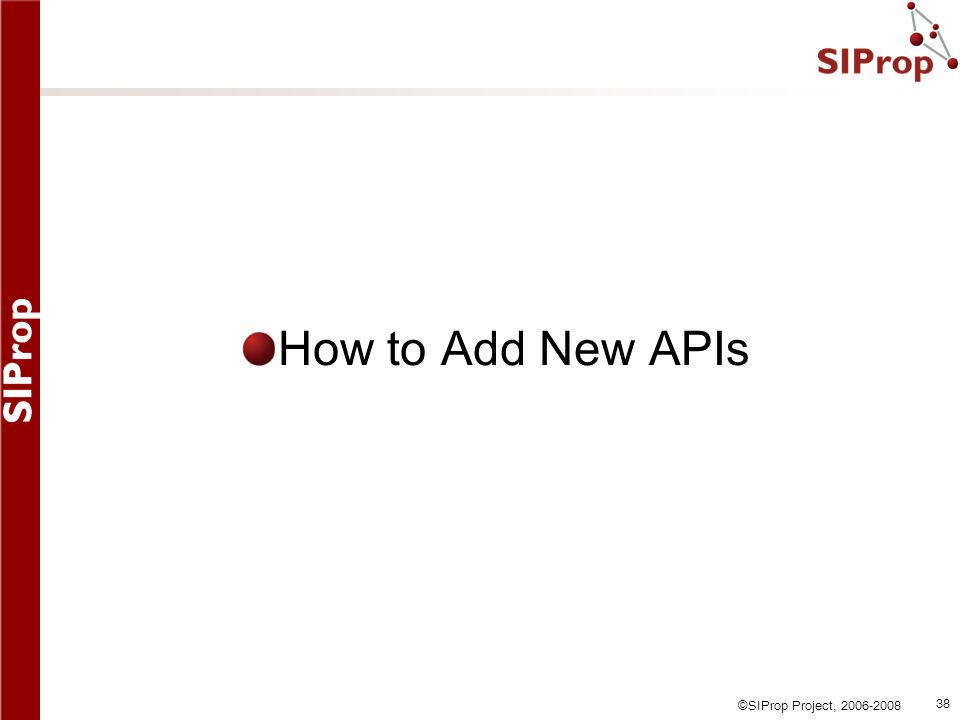 SIProp

SIProp

How to Add New APIs

©SIProp Project, 2006-2008

38